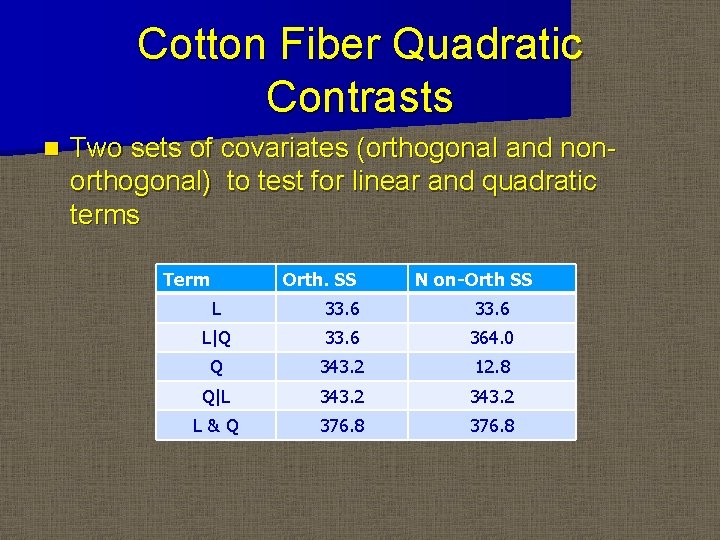 Cotton Fiber Quadratic Contrasts

Two sets of covariates (orthogonal and non-orthogonal) to test for linear and quadratic terms

| Term | Orth. SS | N on-Orth SS |
|---|---|---|
| L | 33.6 | 33.6 |
| L\|Q | 33.6 | 364.0 |
| Q | 343.2 | 12.8 |
| Q\|L | 343.2 | 343.2 |
| L & Q | 376.8 | 376.8 |